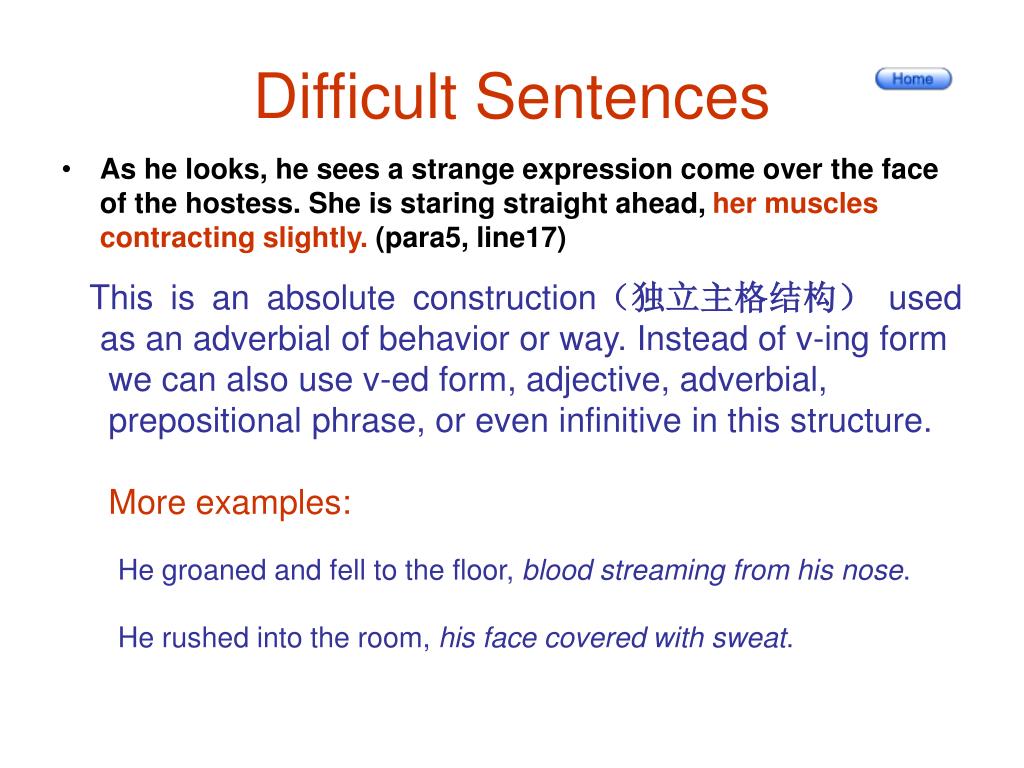 Difficult Sentences

Home

• As he looks, he sees a strange expression come over the face of the hostess. She is staring straight ahead, her muscles contracting slightly. (para5, line17)

This is an absolute construction（独立主格结构） used as an adverbial of behavior or way. Instead of v-ing form we can also use v-ed form, adjective, adverbial, prepositional phrase, or even infinitive in this structure.

More examples:

He groaned and fell to the floor, blood streaming from his nose.

He rushed into the room, his face covered with sweat.